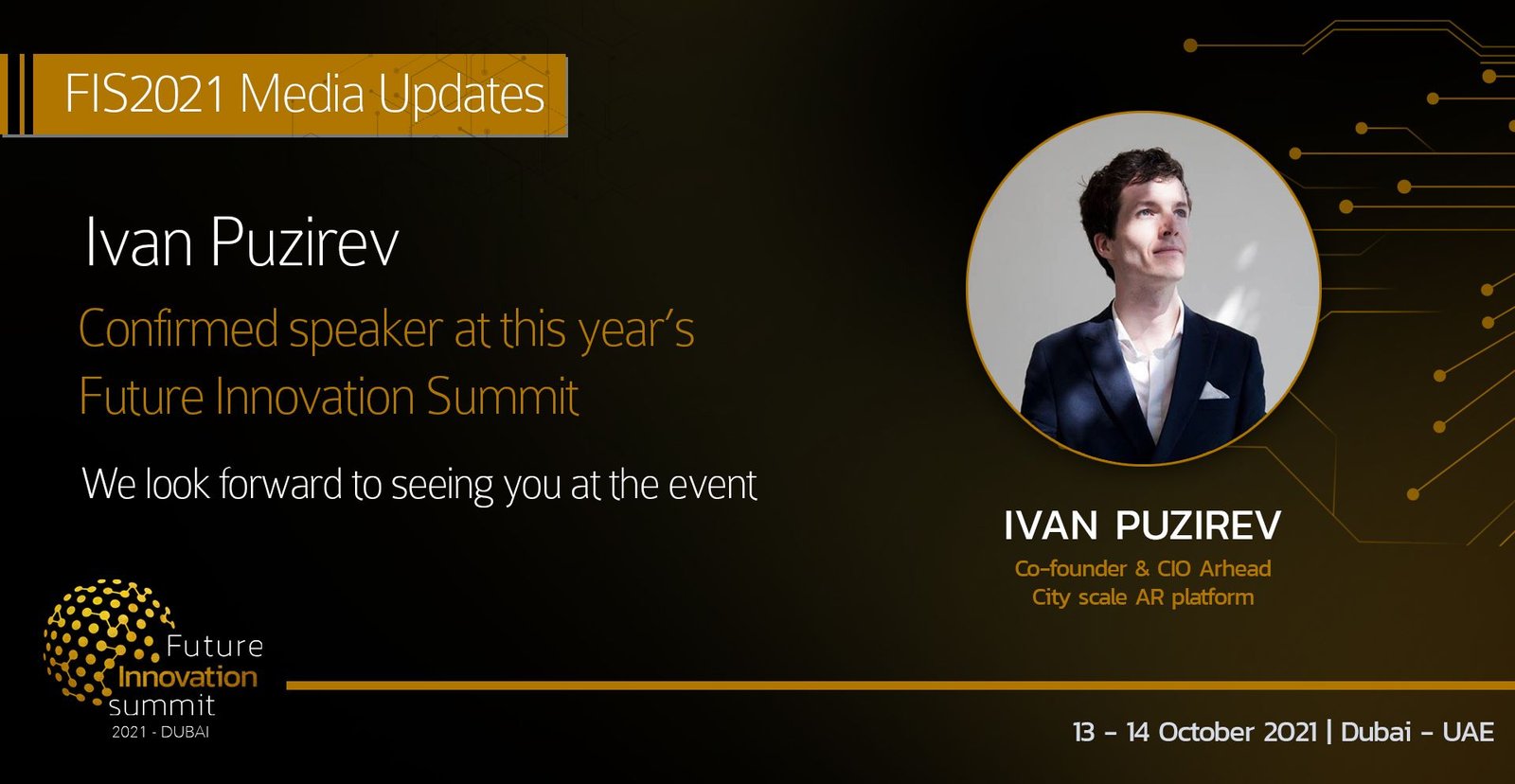 FIS2021 Media Updates

Ivan Puzirev

Confirmed speaker at this year's Future Innovation Summit

We look forward to seeing you at the event

IVAN PUZIREV

Co-founder & CIO Arhead
City scale AR platform

Future Innovation summit
2021 - DUBAI

13 - 14 October 2021 | Dubai - UAE